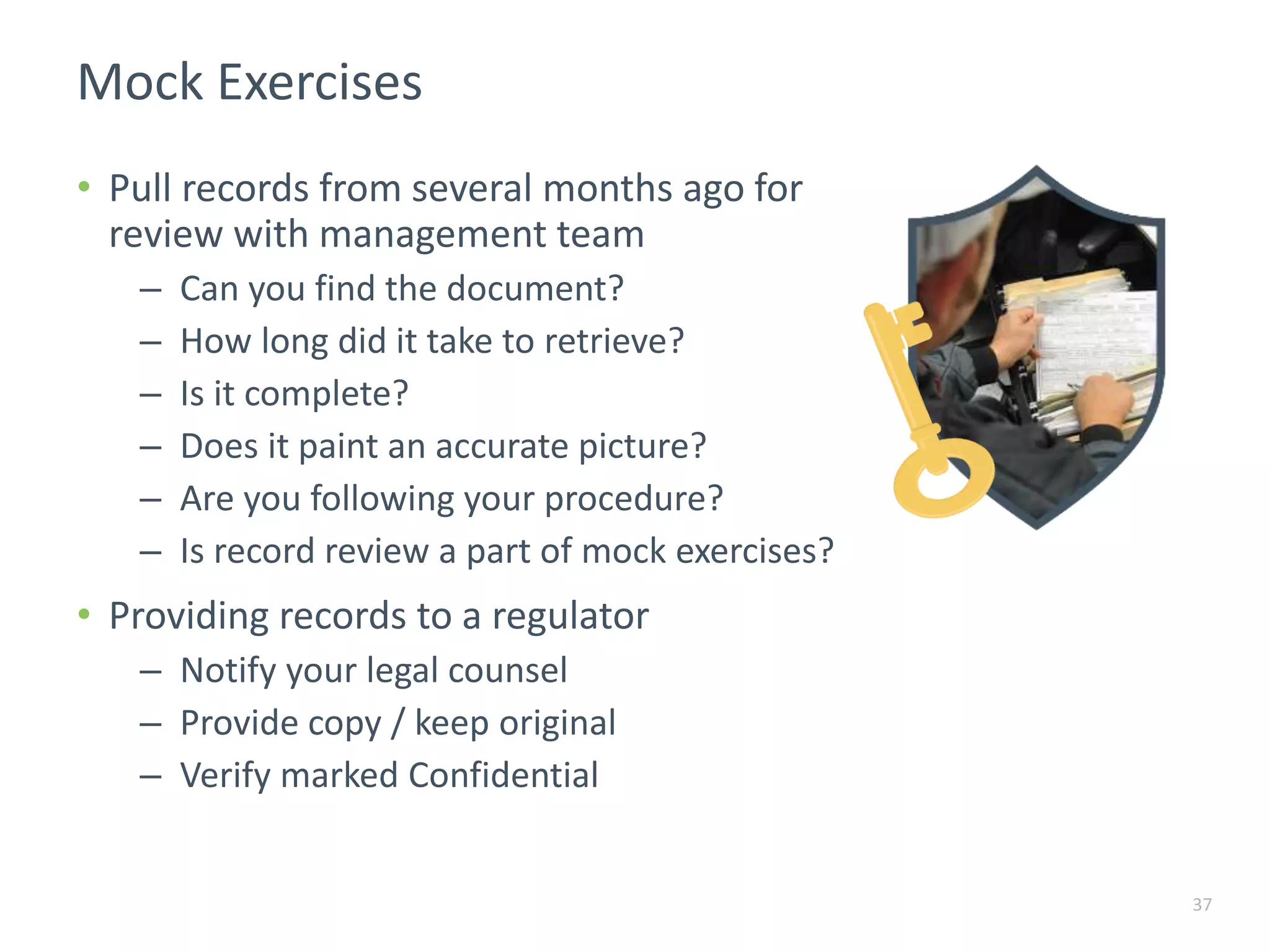 Mock Exercises

• Pull records from several months ago for review with management team
– Can you find the document?
– How long did it take to retrieve?
– Is it complete?
– Does it paint an accurate picture?
– Are you following your procedure?
– Is record review a part of mock exercises?

• Providing records to a regulator
– Notify your legal counsel
– Provide copy / keep original
– Verify marked Confidential

37